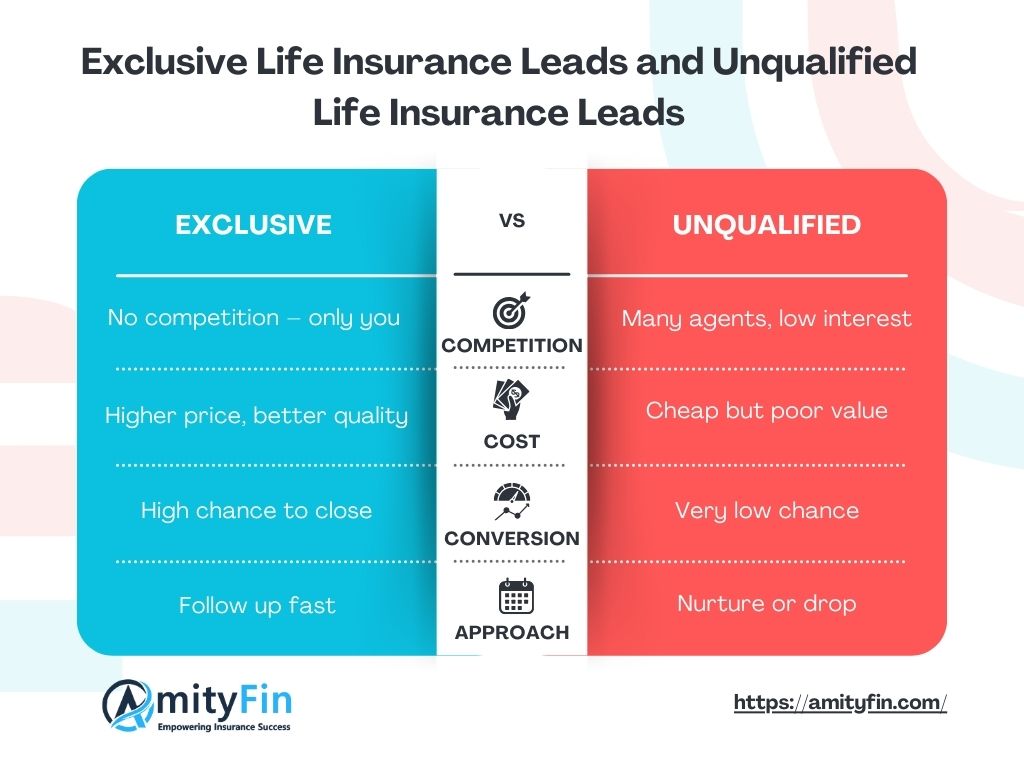 Exclusive Life Insurance Leads and Unqualified Life Insurance Leads

| EXCLUSIVE | VS | UNQUALIFIED |
|---|---|---|
| No competition – only you | COMPETITION | Many agents, low interest |
| Higher price, better quality | COST | Cheap but poor value |
| High chance to close | CONVERSION | Very low chance |
| Follow up fast | APPROACH | Nurture or drop |

AmityFin
Empowering Insurance Success

https://amityfin.com/